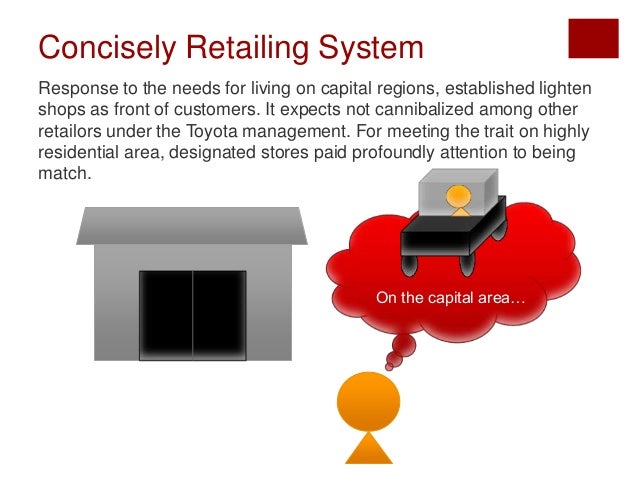 Concisely Retailing System

Response to the needs for living on capital regions, established lighten shops as front of customers. It expects not cannibalized among other retailors under the Toyota management. For meeting the trait on highly residential area, designated stores paid profoundly attention to being match.

On the capital area…